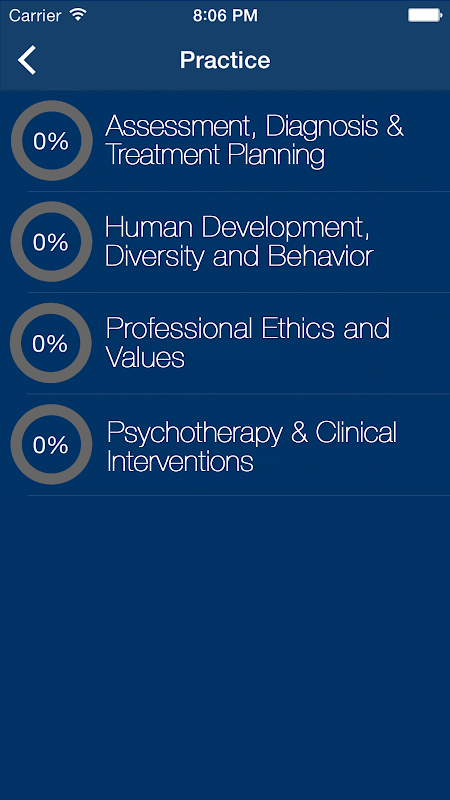 Carrier 8:06 PM

Practice

0% Assessment, Diagnosis & Treatment Planning

0% Human Development, Diversity and Behavior

0% Professional Ethics and Values

0% Psychotherapy & Clinical Interventions